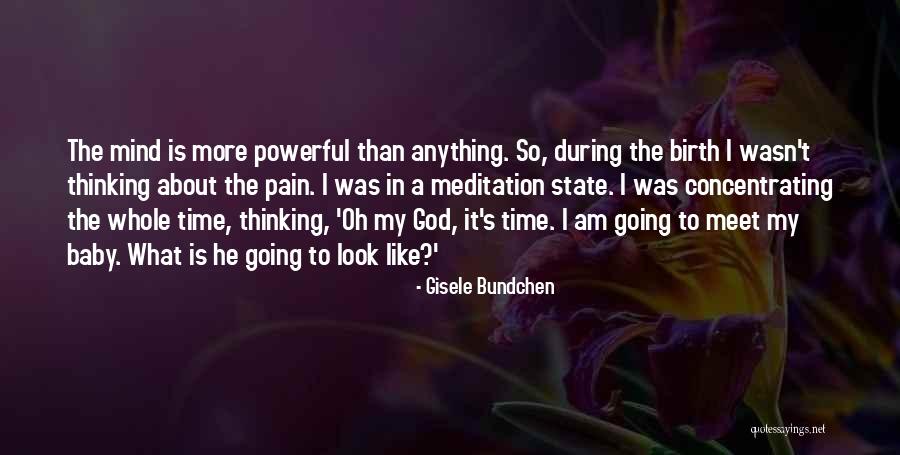 The mind is more powerful than anything. So, during the birth I wasn't thinking about the pain. I was in a meditation state. I was concentrating the whole time, thinking, 'Oh my God, it's time. I am going to meet my baby. What is he going to look like?'

- Gisele Bundchen

quotessayings.net